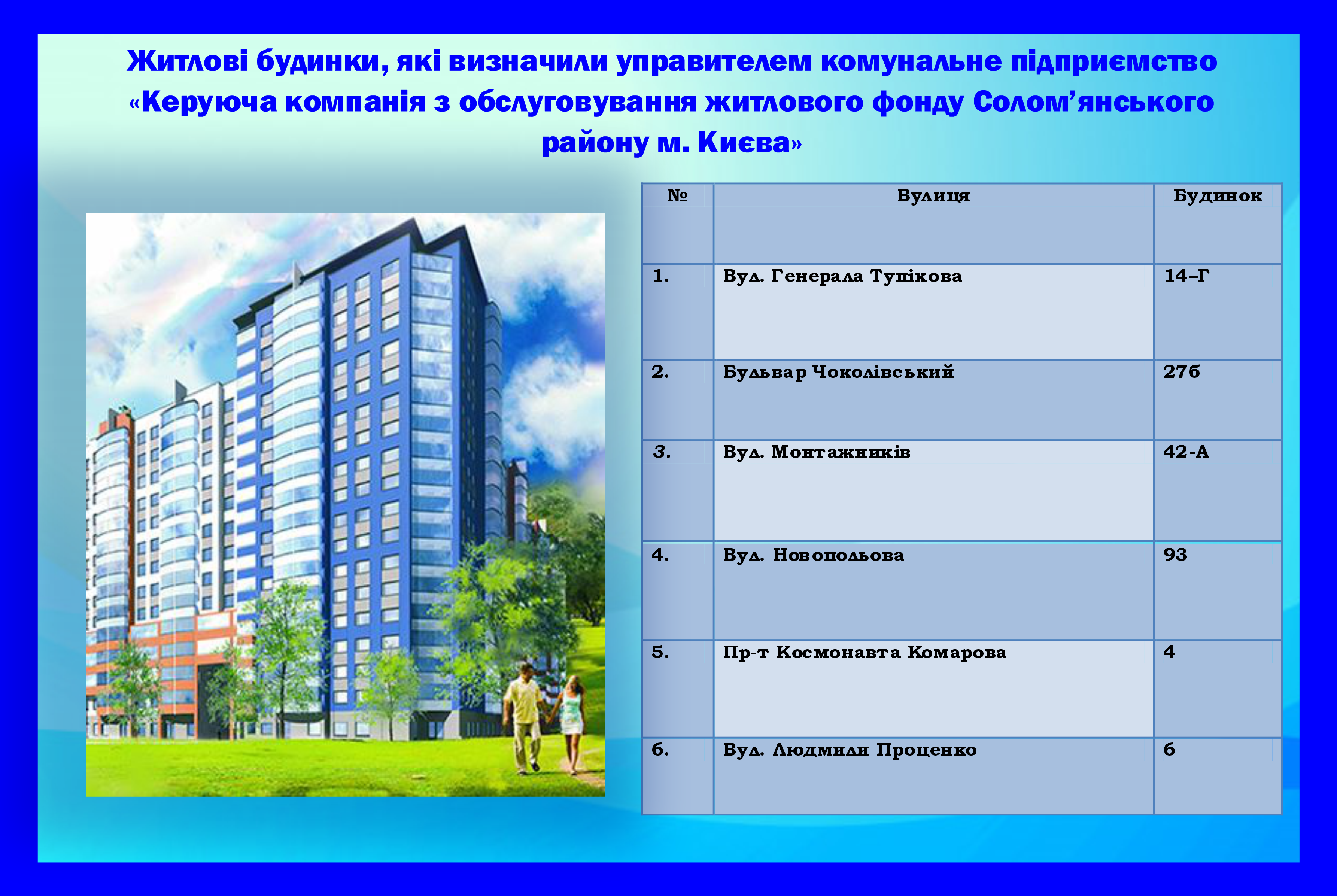 Житлові будинки, які визначили управителем комунальне підприємство «Керуюча компанія з обслуговування житлового фонду Солом’янського району м. Києва»

| № | Вулиця | Будинок |
|---|---|---|
| 1. | Вул. Генерала Тупікова | 14–Г |
| 2. | Бульвар Чоколівський | 27б |
| 3. | Вул. Монтажників | 42-А |
| 4. | Вул. Новопольова | 93 |
| 5. | Пр-т Космонавта Комарова | 4 |
| 6. | Вул. Людмили Проценко | 6 |